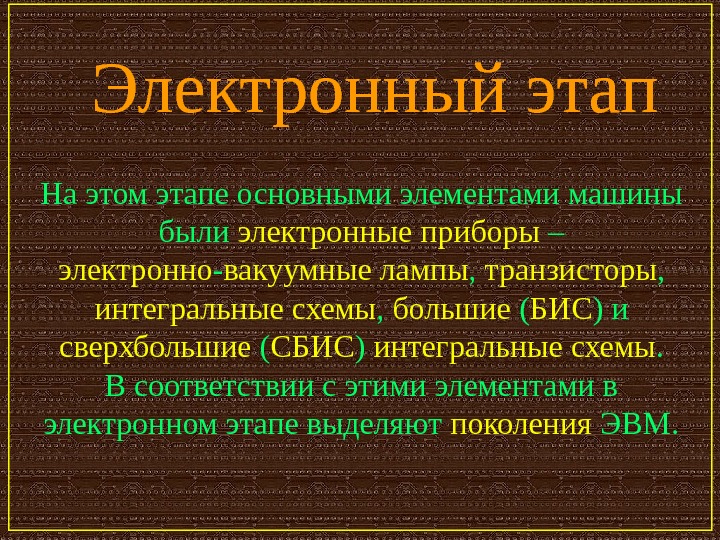 Электронный этап

На этом этапе основными элементами машины были электронные приборы – электронно-вакуумные лампы, транзисторы, интегральные схемы, большие (БИС) и сверхбольшие (СБИС) интегральные схемы. В соответствии с этими элементами в электронном этапе выделяют поколения ЭВМ.